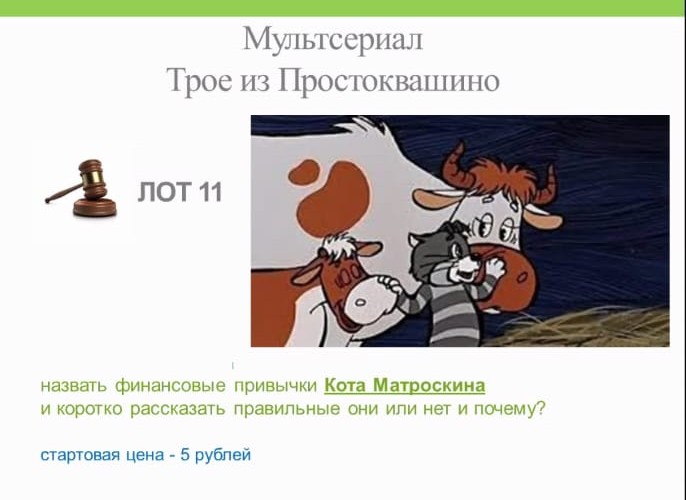 Мультсериал
Трое из Простоквашино

ЛОТ 11

назвать финансовые привычки Кота Матроскина и коротко рассказать правильные они или нет и почему?

стартовая цена - 5 рублей